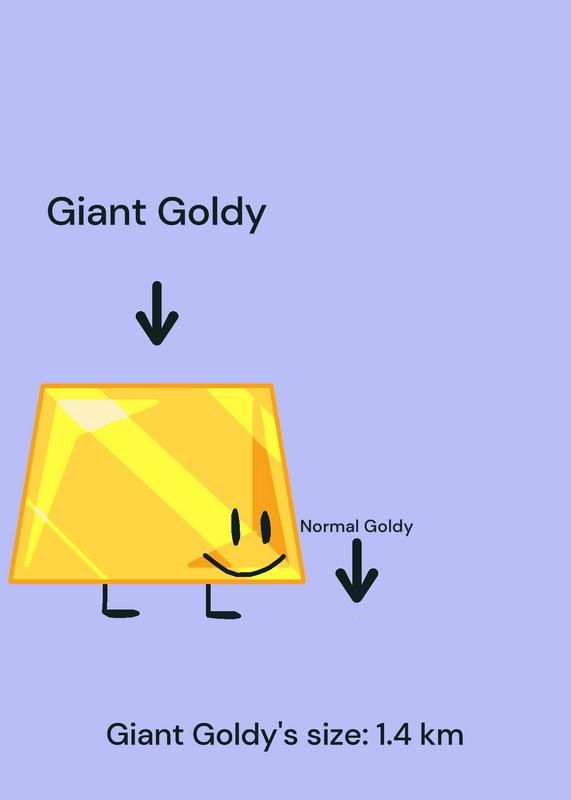 Giant Goldy

Normal Goldy

Giant Goldy's size: 1.4 km